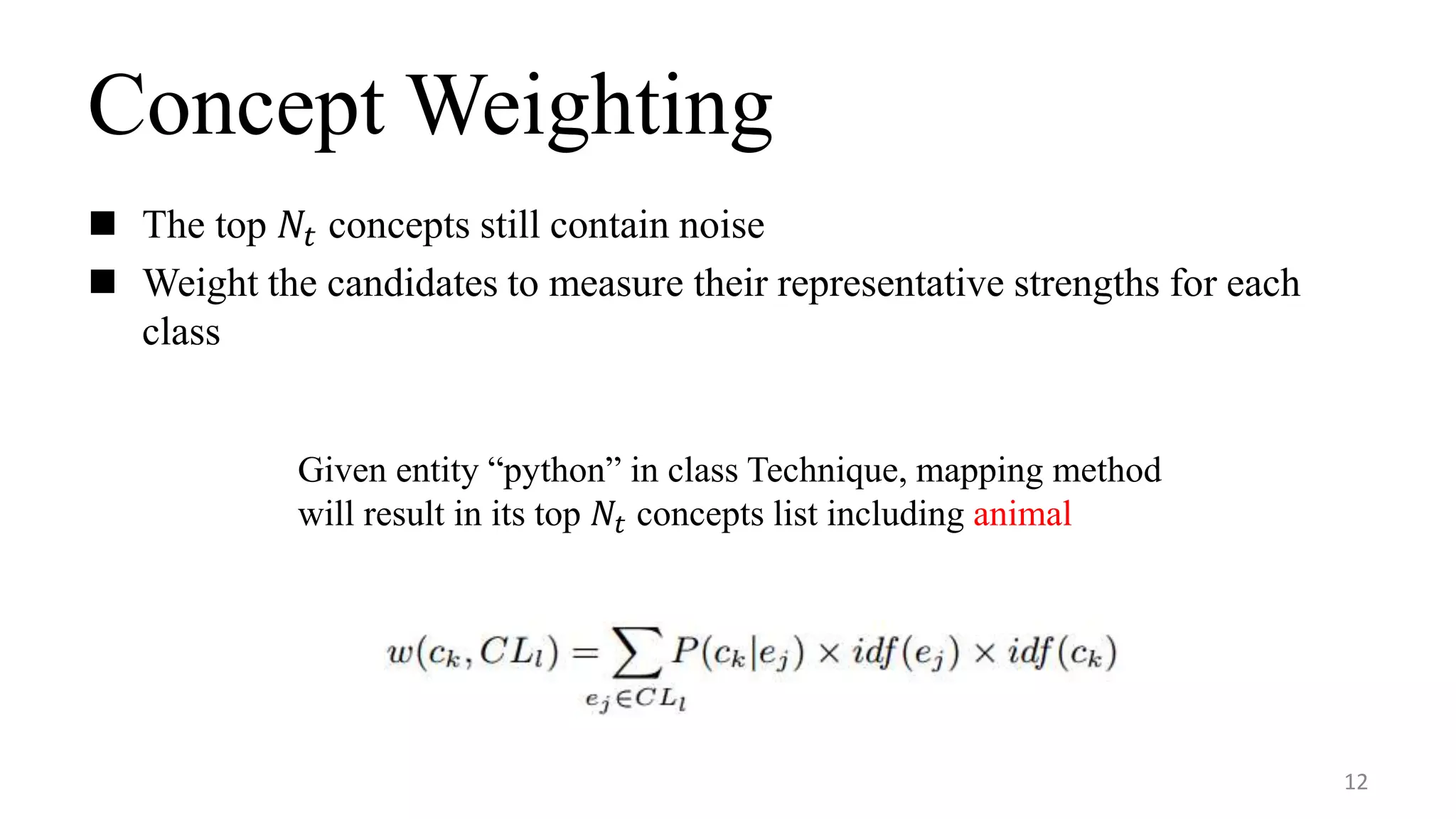 Concept Weighting

■ The top $N_t$ concepts still contain noise
■ Weight the candidates to measure their representative strengths for each class

Given entity “python” in class Technique, mapping method will result in its top $N_t$ concepts list including animal

$w(c_k, CL_l) = \sum_{e_j \in CL_l} P(c_k|e_j) \times idf(e_j) \times idf(c_k)$

12